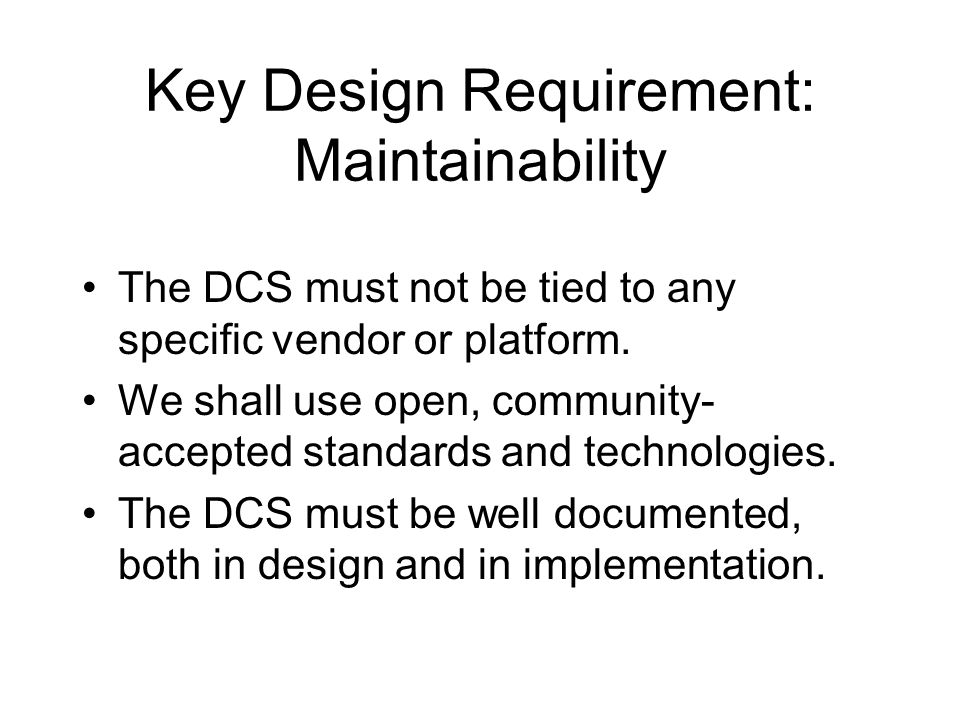 Key Design Requirement: Maintainability

• The DCS must not be tied to any specific vendor or platform.
• We shall use open, community-accepted standards and technologies.
• The DCS must be well documented, both in design and in implementation.